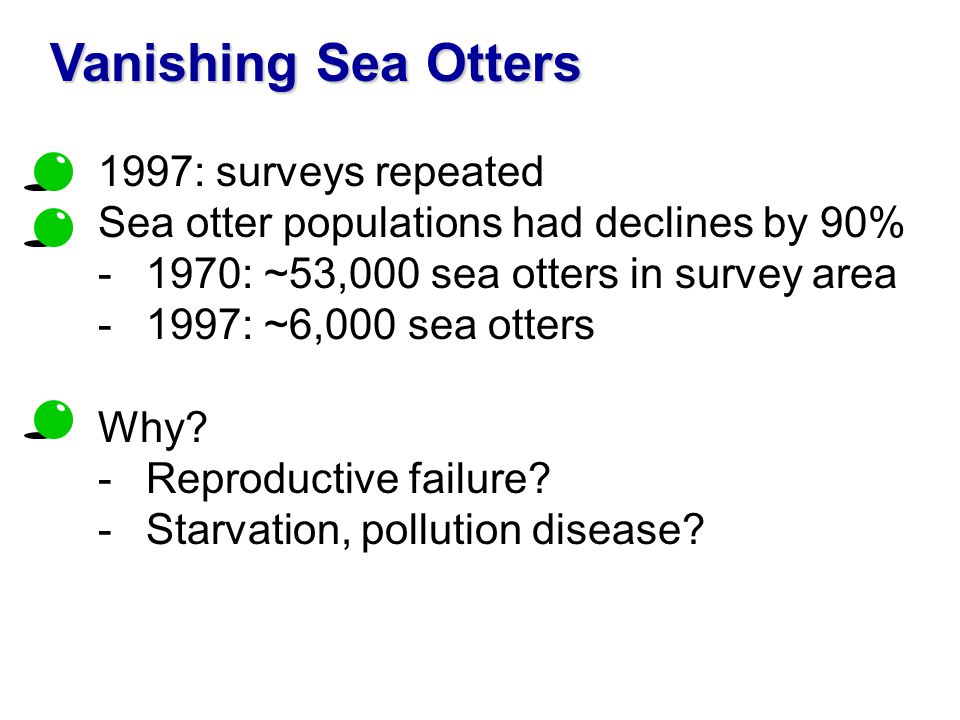 Vanishing Sea Otters

1997: surveys repeated

Sea otter populations had declines by 90%

- 1970: ~53,000 sea otters in survey area
- 1997: ~6,000 sea otters

Why?

- Reproductive failure?
- Starvation, pollution disease?